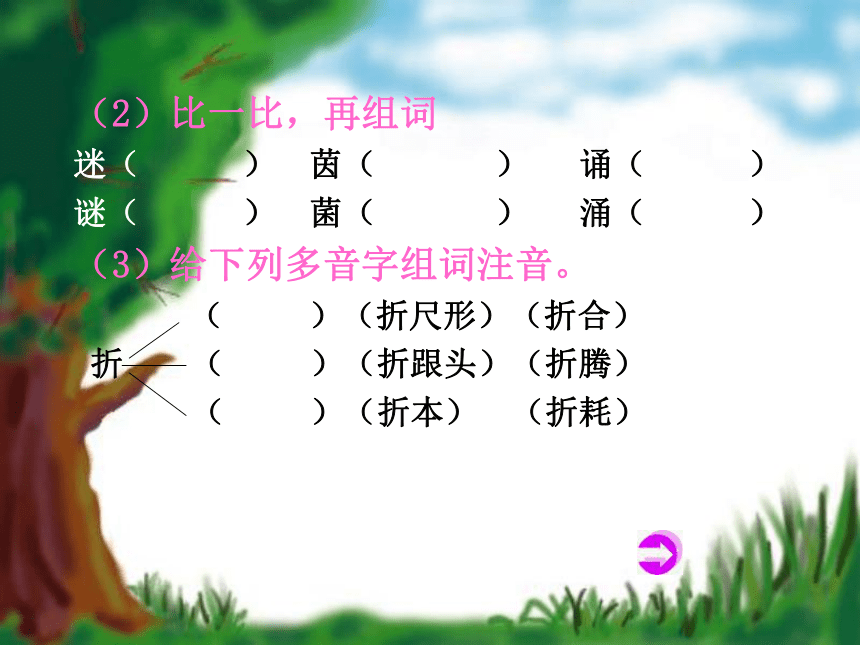 （2）比一比，再组词

迷（　　　）　茵（　　　）　诵（　　　）

谜（　　　）　菌（　　　）　涌（　　　）

（3）给下列多音字组词注音。

（　　）（折尺形）（折合）

折（　　）（折跟头）（折腾）

（　　）（折本）　（折耗）